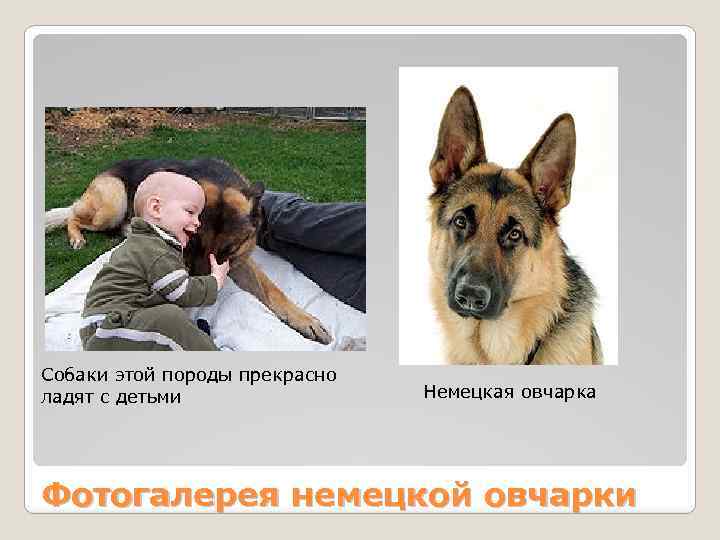 Собаки этой породы прекрасно ладят с детьми

Немецкая овчарка

Фотогалерея немецкой овчарки